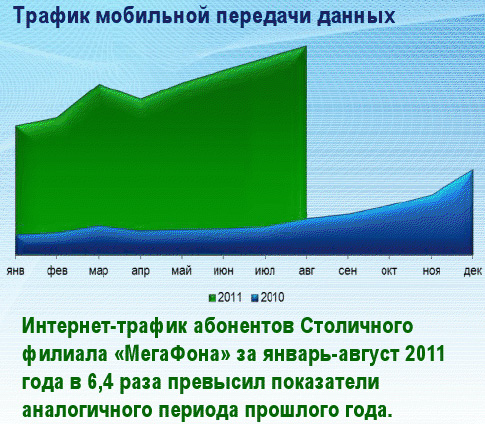 Трафик мобильной передачи данных

янв фев мар апр май июн июл авг сен окт ноя дек

2011 2010

Интернет-трафик абонентов Столичного филиала «МегаФона» за январь-август 2011 года в 6,4 раза превысил показатели аналогичного периода прошлого года.